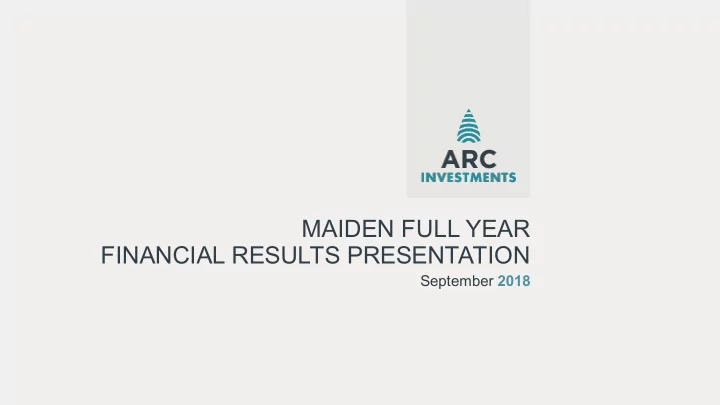 ARC
INVESTMENTS

MAIDEN FULL YEAR
FINANCIAL RESULTS PRESENTATION

September 2018